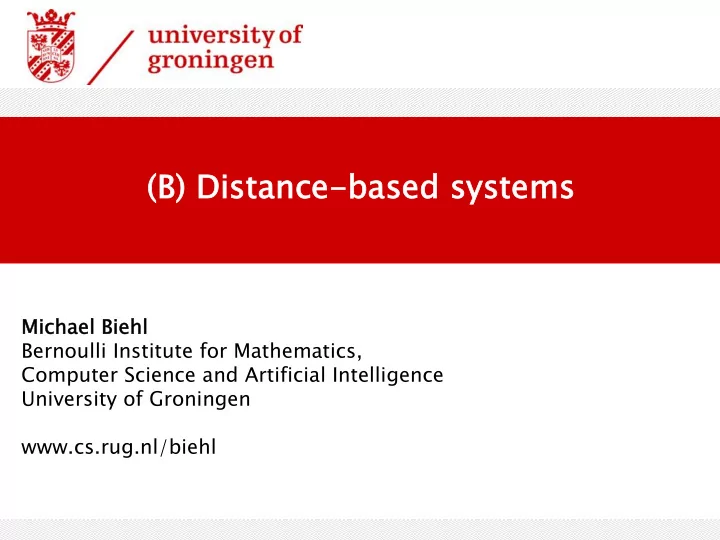 university of
groningen

(B) Distance-based systems

Michael Biehl
Bernoulli Institute for Mathematics,
Computer Science and Artificial Intelligence
University of Groningen

www.cs.rug.nl/biehl